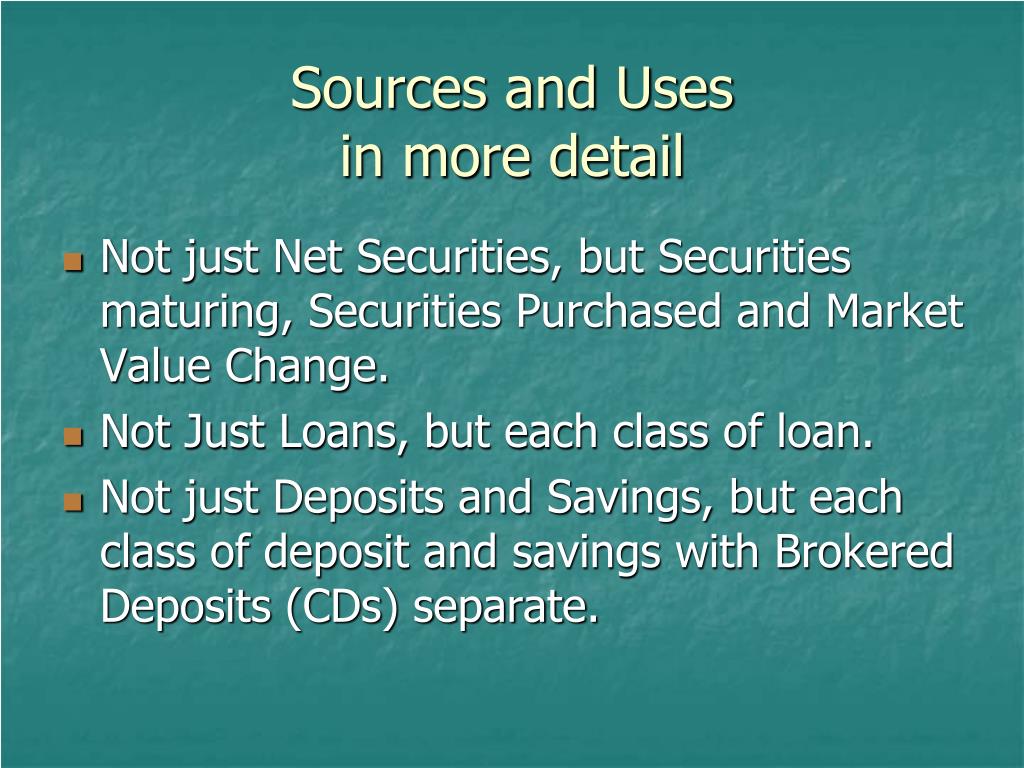 Sources and Uses
in more detail

- Not just Net Securities, but Securities maturing, Securities Purchased and Market Value Change.
- Not Just Loans, but each class of loan.
- Not just Deposits and Savings, but each class of deposit and savings with Brokered Deposits (CDs) separate.